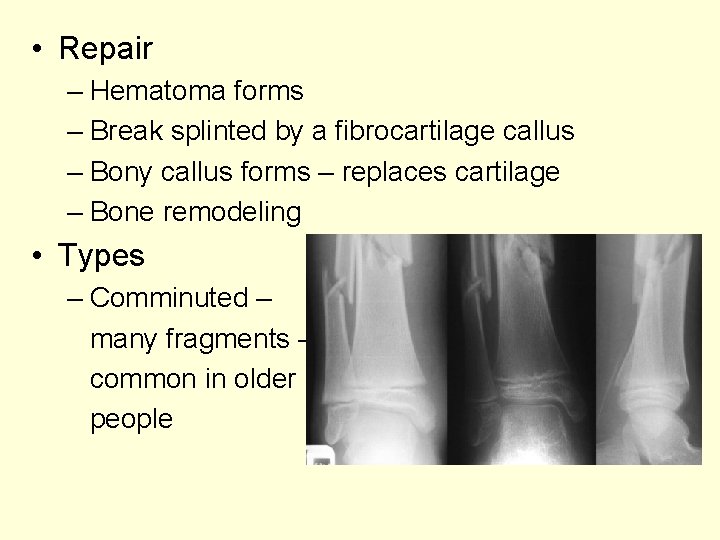 • Repair
– Hematoma forms
– Break splinted by a fibrocartilage callus
– Bony callus forms – replaces cartilage
– Bone remodeling

• Types
– Comminuted – many fragments – common in older people